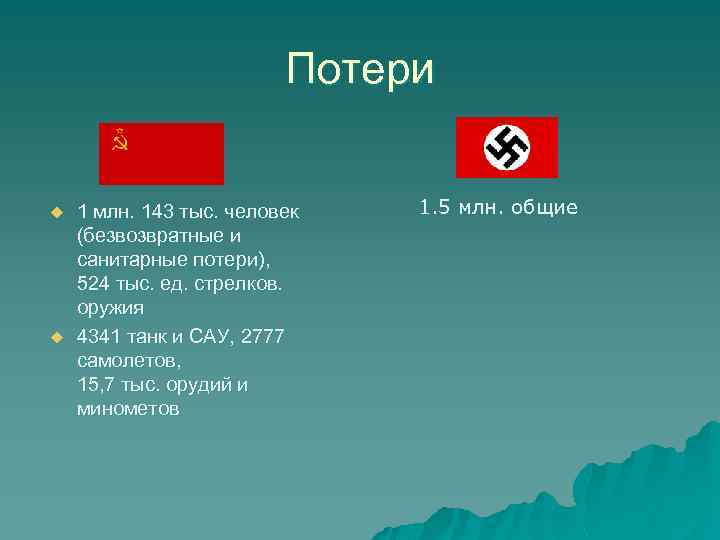 Потери

1 млн. 143 тыс. человек (безвозвратные и санитарные потери), 524 тыс. ед. стрелков. оружия

4341 танк и САУ, 2777 самолетов, 15,7 тыс. орудий и минометов

1.5 млн. общие